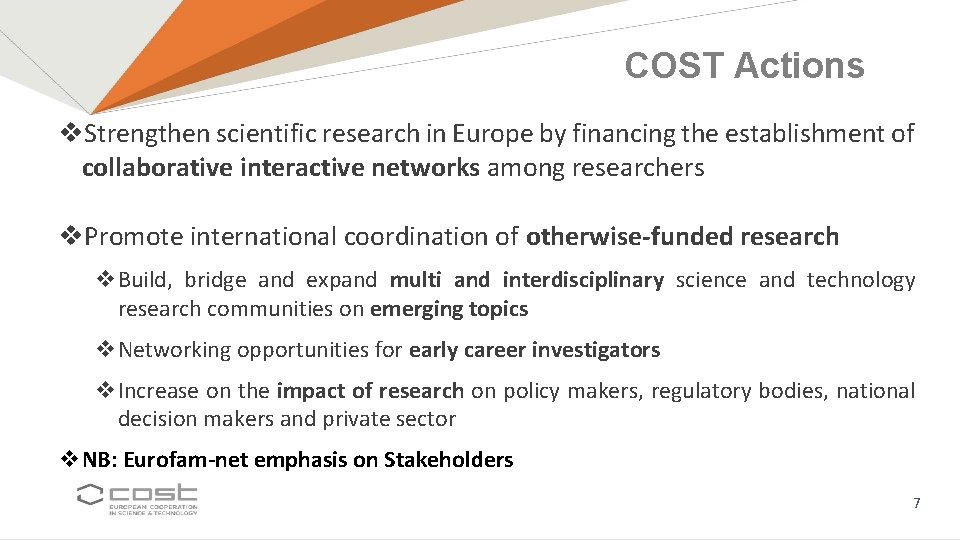 COST Actions

❖Strengthen scientific research in Europe by financing the establishment of collaborative interactive networks among researchers

❖Promote international coordination of otherwise-funded research

❖Build, bridge and expand multi and interdisciplinary science and technology research communities on emerging topics

❖Networking opportunities for early career investigators

❖Increase on the impact of research on policy makers, regulatory bodies, national decision makers and private sector

❖NB: Eurofam-net emphasis on Stakeholders

cost
EUROPEAN COOPERATION IN SCIENCE & TECHNOLOGY

7